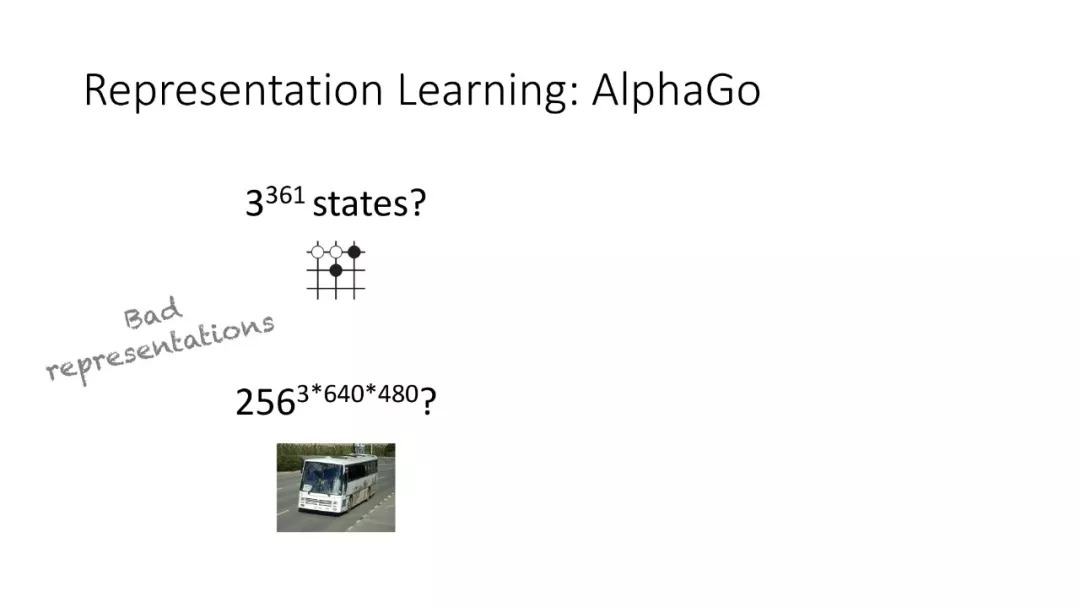 Representation Learning: AlphaGo

$3^{361}$ states?

Bad representations

$256^{3*640*480}$?